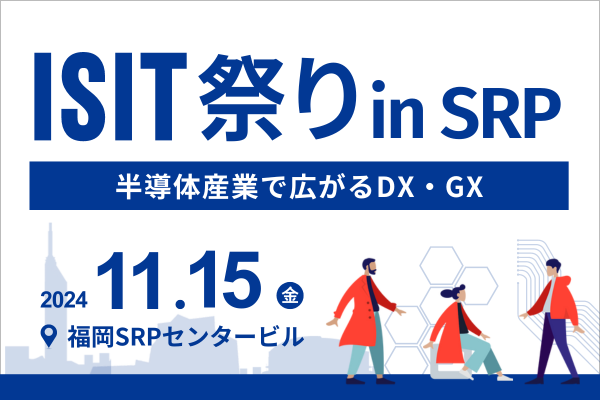 ISIT祭り in SRP

半導体産業で広がるDX・GX

2024 11.15 金

福岡SRPセンタービル